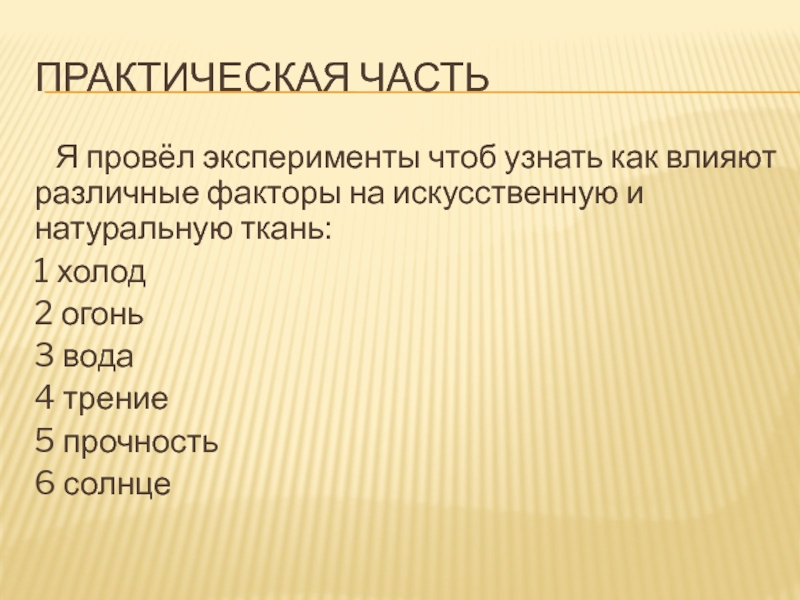 ПРАКТИЧЕСКАЯ ЧАСТЬ

Я провёл эксперименты чтоб узнать как влияют различные факторы на искусственную и натуральную ткань:
1 холод
2 огонь
3 вода
4 трение
5 прочность
6 солнце